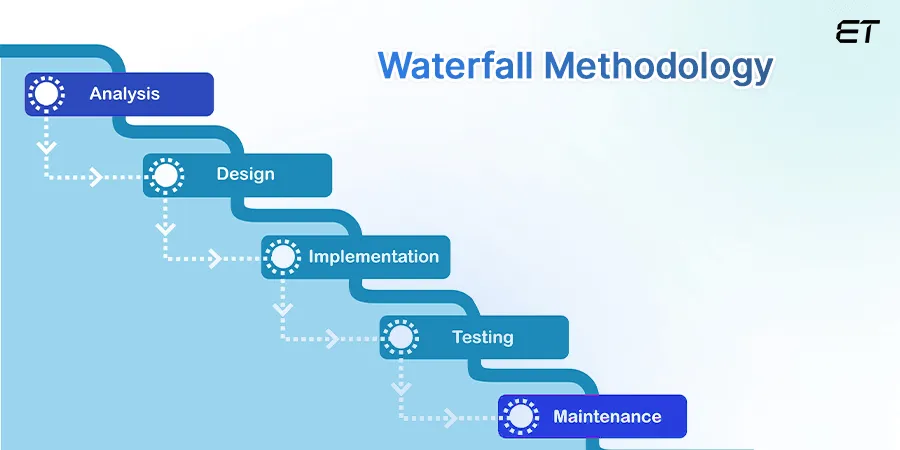 ET

Waterfall Methodology

Analysis

Design

Implementation

Testing

Maintenance